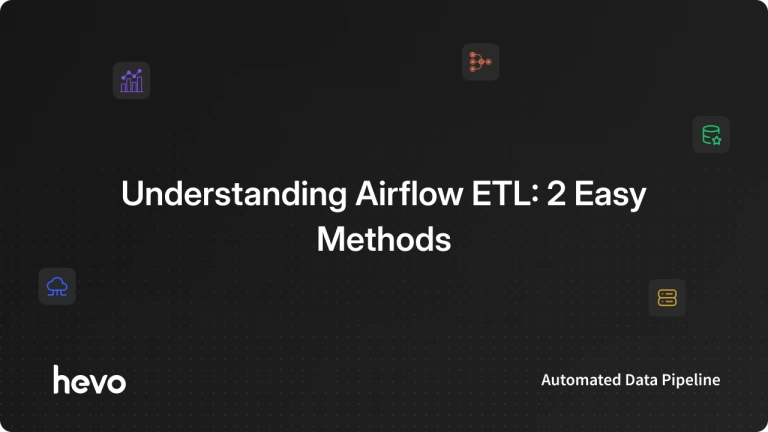 Understanding Airflow ETL: 2 Easy Methods

hevo

Automated Data Pipeline